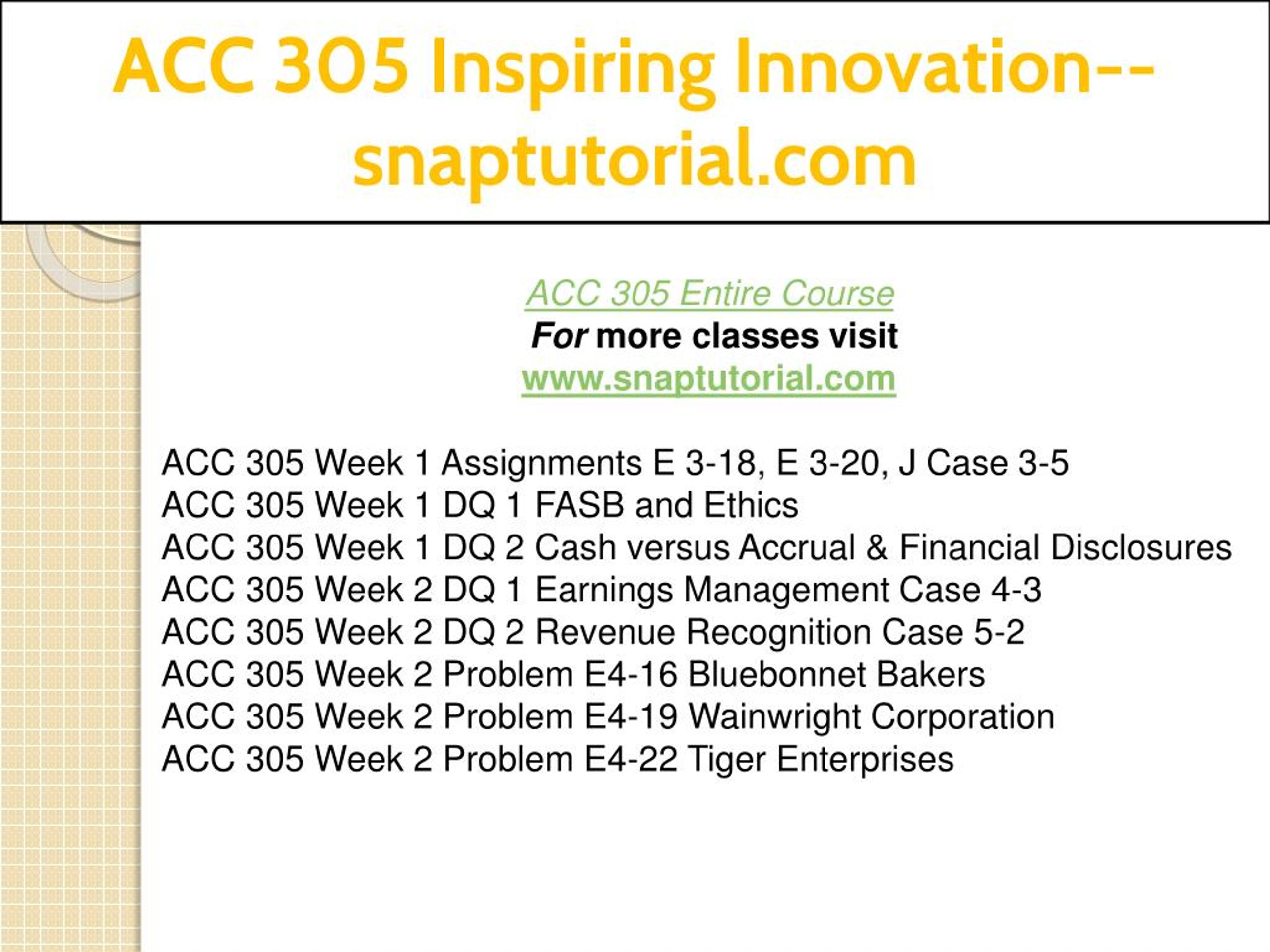 ACC 305 Inspiring Innovation--snaptutorial.com

ACC 305 Entire Course
For more classes visit
www.snaptutorial.com

ACC 305 Week 1 Assignments E 3-18, E 3-20, J Case 3-5
ACC 305 Week 1 DQ 1 FASB and Ethics
ACC 305 Week 1 DQ 2 Cash versus Accrual & Financial Disclosures
ACC 305 Week 2 DQ 1 Earnings Management Case 4-3
ACC 305 Week 2 DQ 2 Revenue Recognition Case 5-2
ACC 305 Week 2 Problem E4-16 Bluebonnet Bakers
ACC 305 Week 2 Problem E4-19 Wainwright Corporation
ACC 305 Week 2 Problem E4-22 Tiger Enterprises